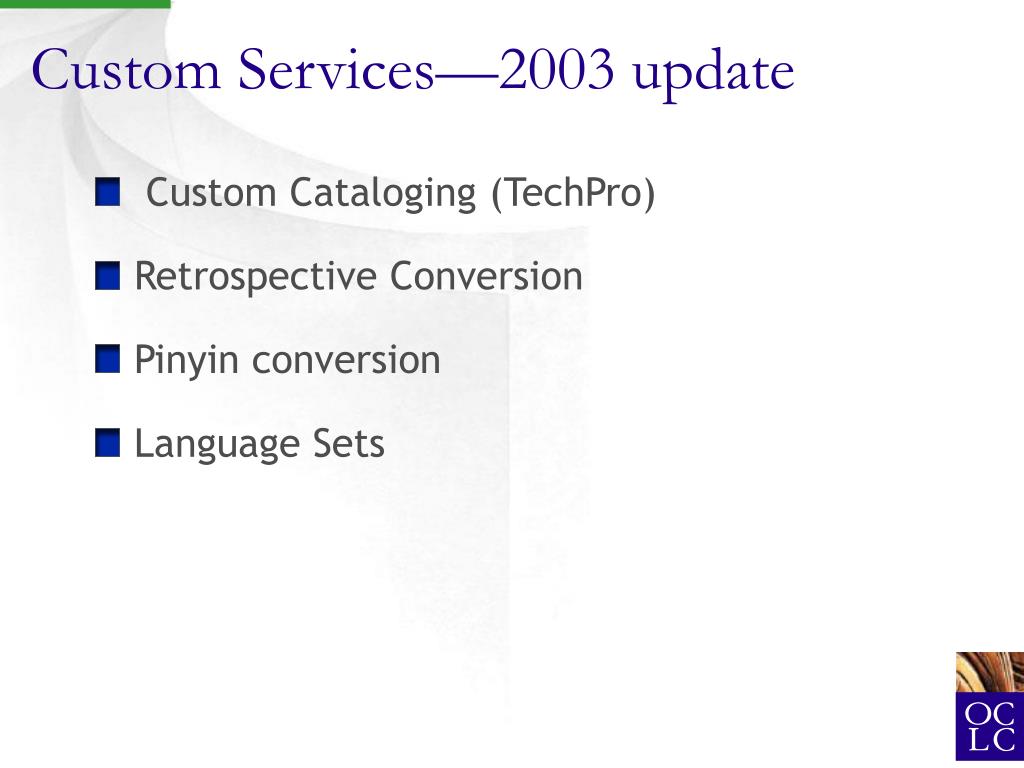 Custom Services—2003 update

Custom Cataloging (TechPro)

Retrospective Conversion

Pinyin conversion

Language Sets

OC
LC